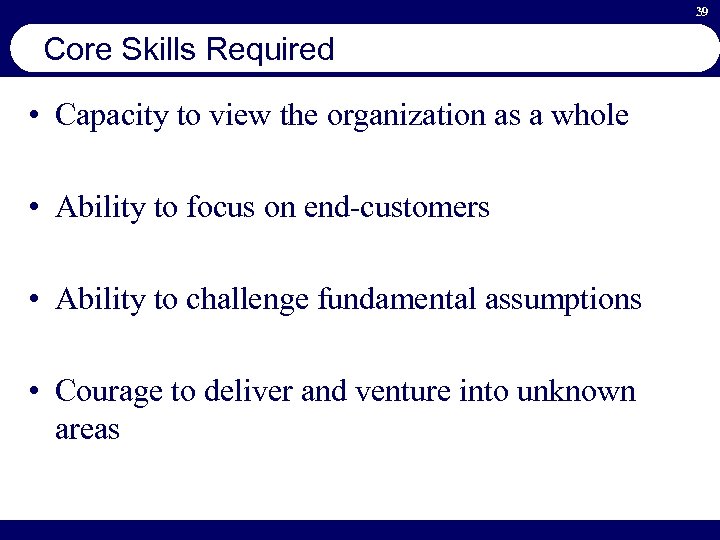 39

Core Skills Required

• Capacity to view the organization as a whole

• Ability to focus on end-customers

• Ability to challenge fundamental assumptions

• Courage to deliver and venture into unknown areas